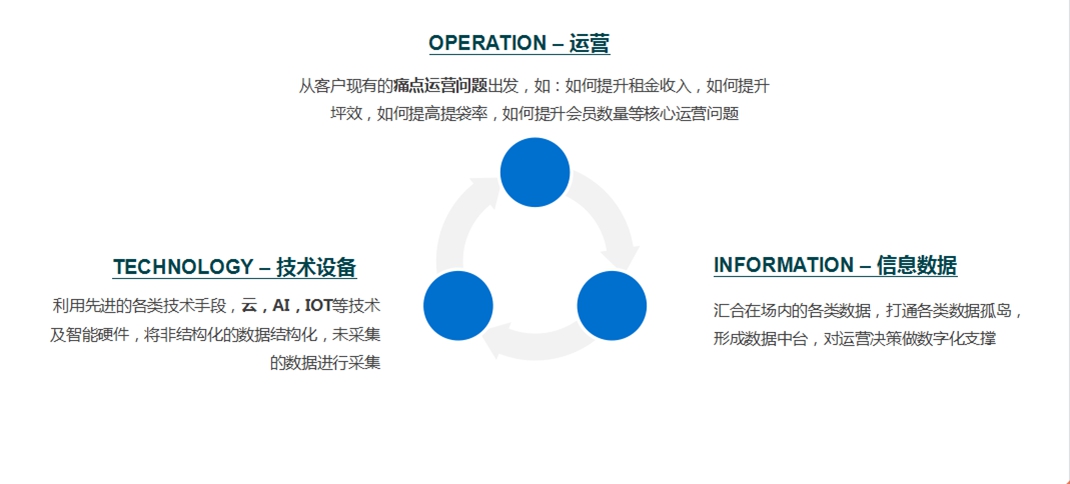 OPERATION – 运营

从客户现有的痛点运营问题出发，如：如何提升租金收入，如何提升坪效，如何提高提袋率，如何提升会员数量等核心运营问题

TECHNOLOGY – 技术设备

利用先进的各类技术手段，云，AI，IOT等技术及智能硬件，将非结构化的数据结构化，未采集的数据进行采集

INFORMATION – 信息数据

汇合在场内的各类数据，打通各类数据孤岛，形成数据中台，对运营决策做数字化支撑